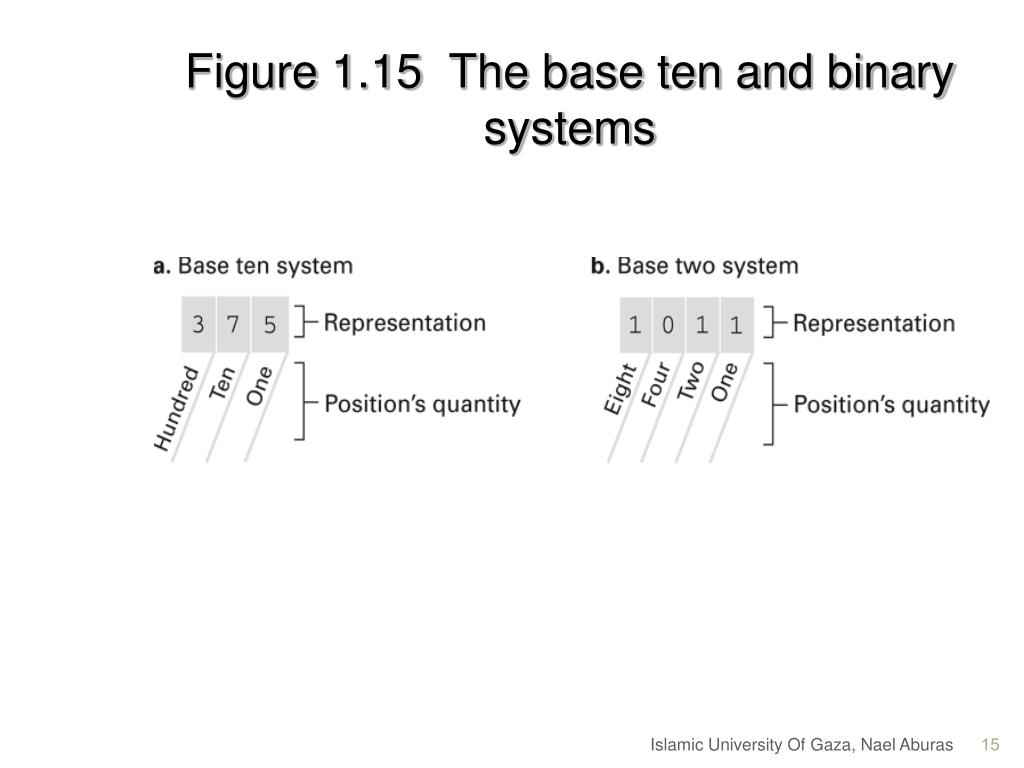 Figure 1.15 The base ten and binary systems

a. Base ten system

3 7 5

Representation

Hundred Ten One

Position's quantity

b. Base two system

1 0 1 1

Representation

Eight Four Two One

Position's quantity

Islamic University Of Gaza, Nael Aburas 15